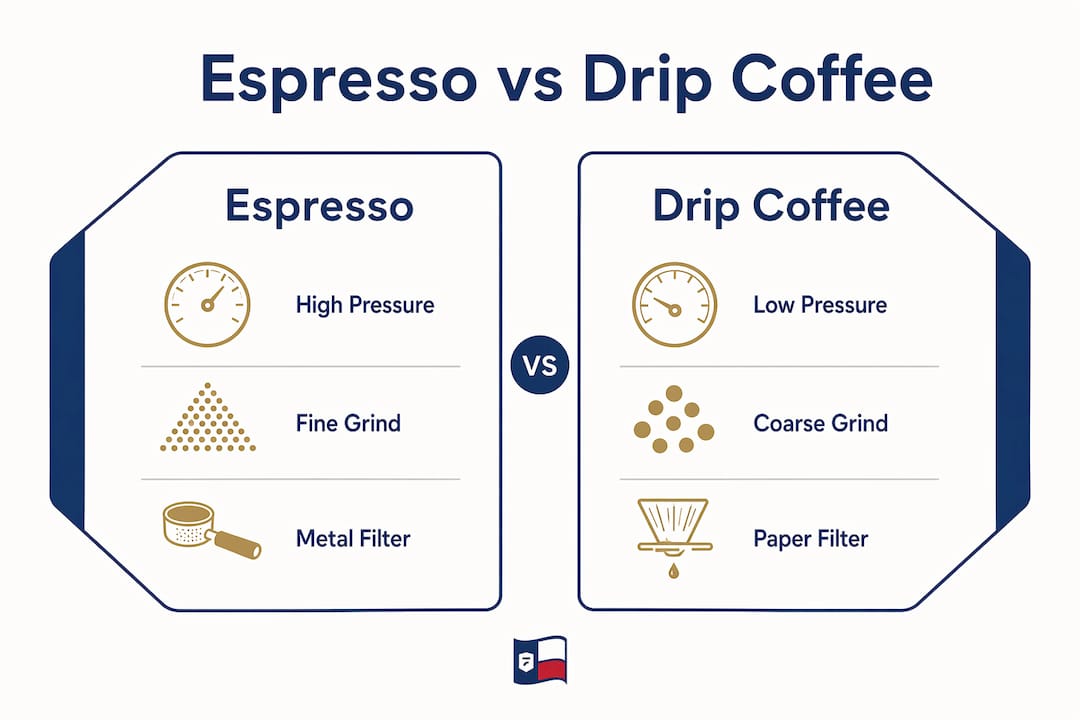 Espresso vs Drip Coffee

Espresso

High Pressure

Fine Grind

Metal Filter

VS

Drip Coffee

Low Pressure

Coarse Grind

Paper Filter